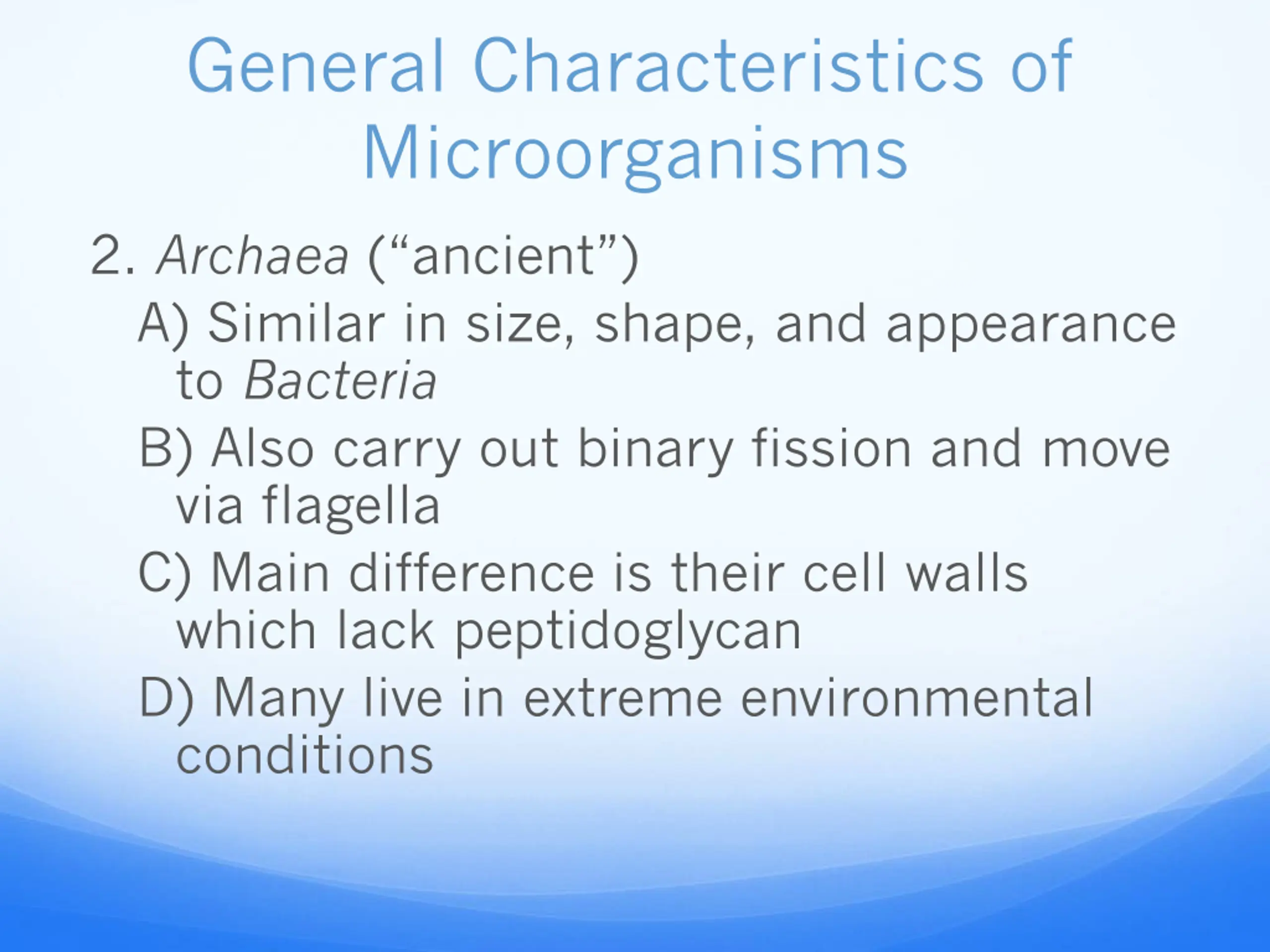 General Characteristics of Microorganisms

2. Archaea (“ancient”)

A) Similar in size, shape, and appearance to Bacteria

B) Also carry out binary fission and move via flagella

C) Main difference is their cell walls which lack peptidoglycan

D) Many live in extreme environmental conditions